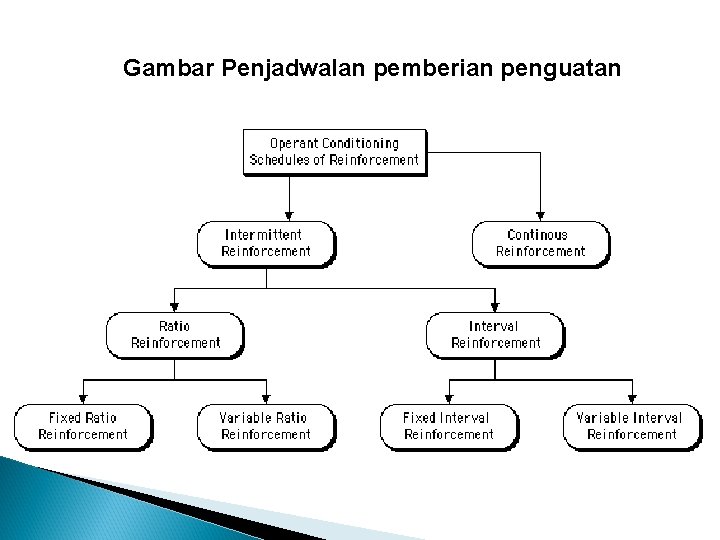 Gambar Penjadwalan pemberian penguatan

Operant Conditioning Schedules of Reinforcement

Intermittent Reinforcement

Continous Reinforcement

Ratio Reinforcement

Interval Reinforcement

Fixed Ratio Reinforcement

Variable Ratio Reinforcement

Fixed Interval Reinforcement

Variable Interval Reinforcement